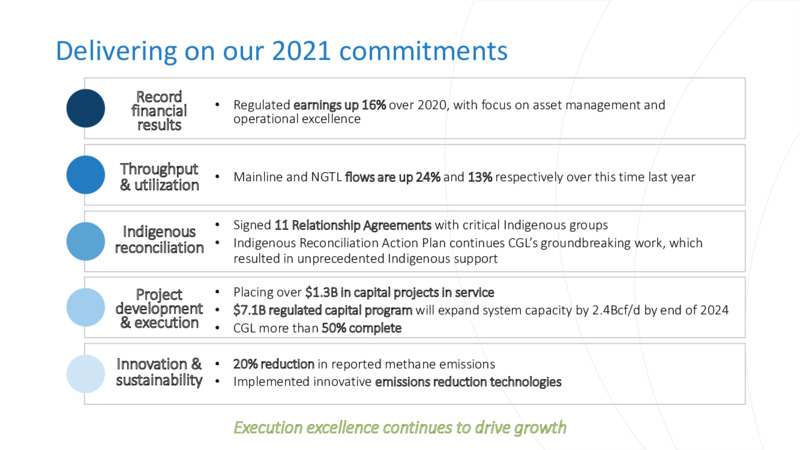 Delivering on our 2021 commitments

Record financial results
• Regulated earnings up 16% over 2020, with focus on asset management and operational excellence

Throughput & utilization
• Mainline and NGTL flows are up 24% and 13% respectively over this time last year

Indigenous reconciliation
• Signed 11 Relationship Agreements with critical Indigenous groups
• Indigenous Reconciliation Action Plan continues CGL's groundbreaking work, which resulted in unprecedented Indigenous support

Project development & execution
• Placing over $1.3B in capital projects in service
• $7.1B regulated capital program will expand system capacity by 2.4Bcf/d by end of 2024
• CGL more than 50% complete

Innovation & sustainability
• 20% reduction in reported methane emissions
• Implemented innovative emissions reduction technologies

Execution excellence continues to drive growth